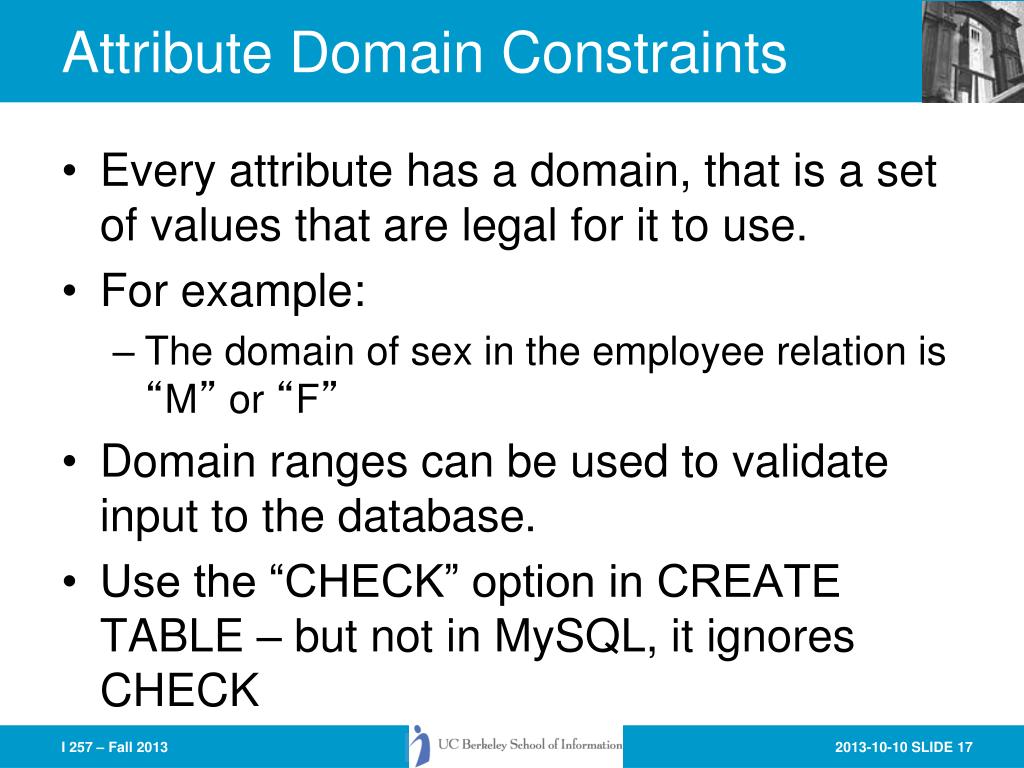 Attribute Domain Constraints

• Every attribute has a domain, that is a set of values that are legal for it to use.
• For example:
– The domain of sex in the employee relation is “M” or “F”
• Domain ranges can be used to validate input to the database.
• Use the “CHECK” option in CREATE TABLE – but not in MySQL, it ignores CHECK

I 257 – Fall 2013

UC Berkeley School of Information

2013-10-10 SLIDE 17